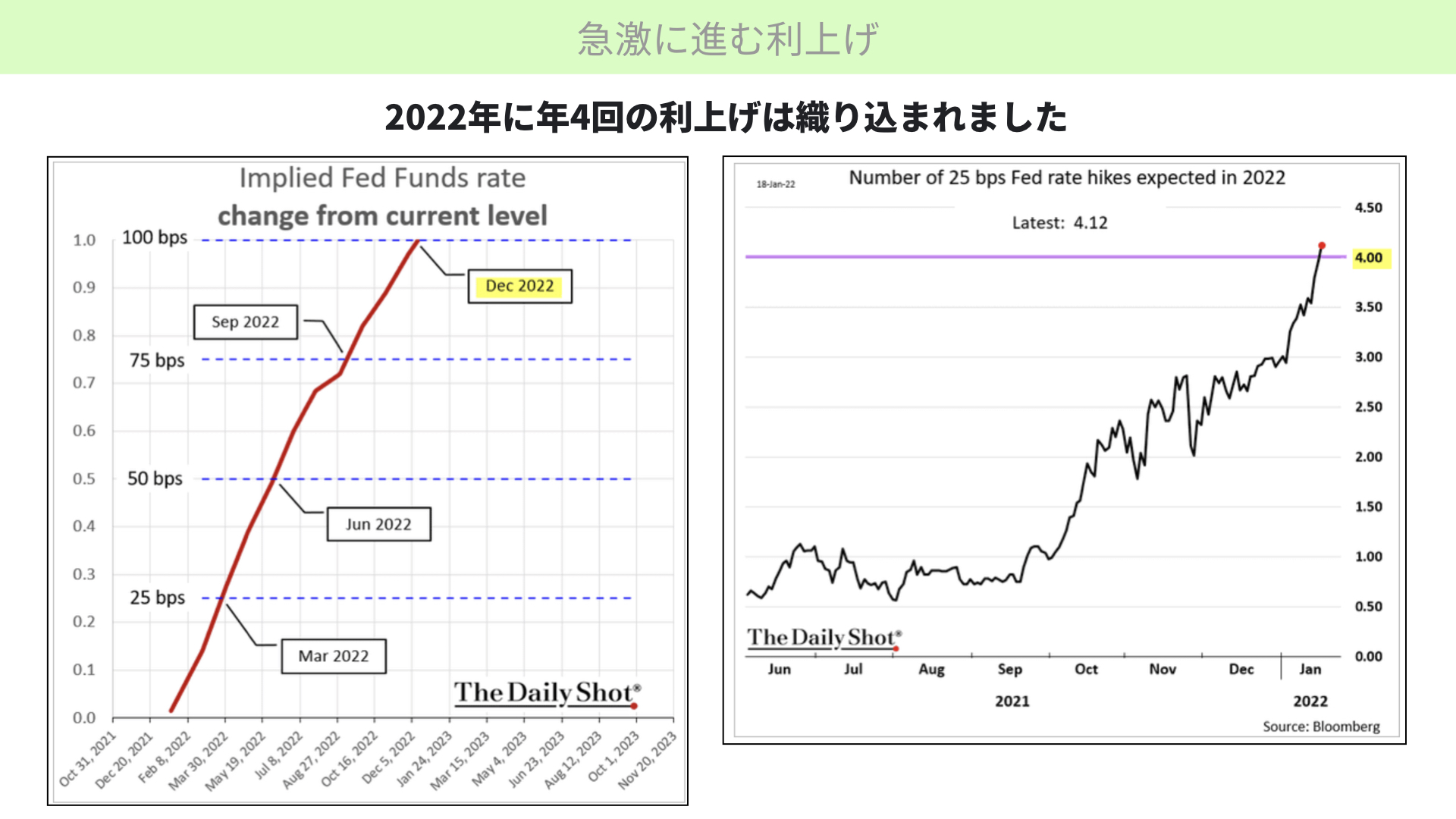 急激に進む利上げ

2022年に年4回の利上げは織り込まれました

Implied Fed Funds rate
change from current level

1.0
0.9
0.8
0.7
0.6
0.5
0.4
0.3
0.2
0.1
0.0

100 bps
75 bps
50 bps
25 bps

Dec 2022
Sep 2022
Jun 2022
Mar 2022

The Daily Shot®

Oct 31, 2021
Dec 20, 2021
Feb 8, 2022
Mar 30, 2022
May 19, 2022
Jul 8, 2022
Aug 27, 2022
Oct 16, 2022
Dec 5, 2022
Jan 24, 2023
Mar 15, 2023
May 4, 2023
Jun 23, 2023
Aug 12, 2023
Oct 1, 2023
Nov 20, 2023

18-Jan-22
Number of 25 bps Fed rate hikes expected in 2022
Latest: 4.12

4.50
4.00
3.50
3.00
2.50
2.00
1.50
1.00
0.50
0.00

The Daily Shot®

Jun
Jul
Aug
Sep
Oct
Nov
Dec
Jan
2021
2022
Source: Bloomberg